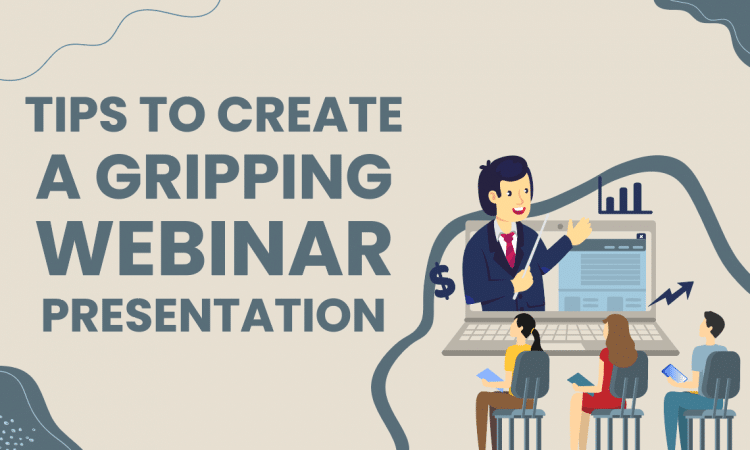 TIPS TO CREATE A GRIPPING WEBINAR PRESENTATION

$